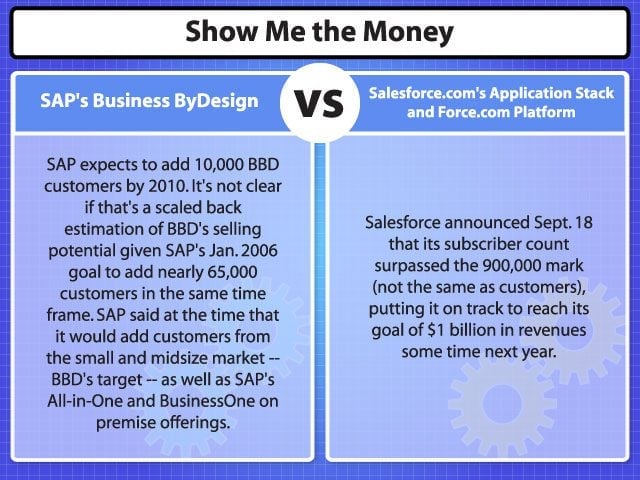 Show Me the Money

SAP's Business ByDesign

VS

Salesforce.com's Application Stack and Force.com Platform

SAP expects to add 10,000 BBD customers by 2010. It's not clear if that's a scaled back estimation of BBD's selling potential given SAP's Jan. 2006 goal to add nearly 65,000 customers in the same time frame. SAP said at the time that it would add customers from the small and midsize market -- BBD's target -- as well as SAP's All-in-One and BusinessOne on premise offerings.

Salesforce announced Sept. 18 that its subscriber count surpassed the 900,000 mark (not the same as customers), putting it on track to reach its goal of $1 billion in revenues some time next year.